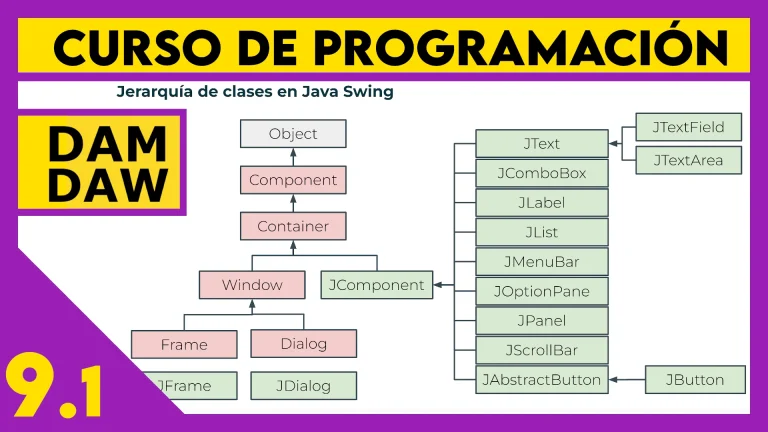 CURSO DE PROGRAMACIÓN

Jerarquía de clases en Java Swing

DAM
DAW

9.1

Object
Component
Container
Window
JComponent
Frame
Dialog
JFrame
JDialog

JText
JComboBox
JLabel
JList
JMenuBar
JOptionPane
JPanel
JScrollBar
JAbstractButton

JTextField
JTextArea
JButton